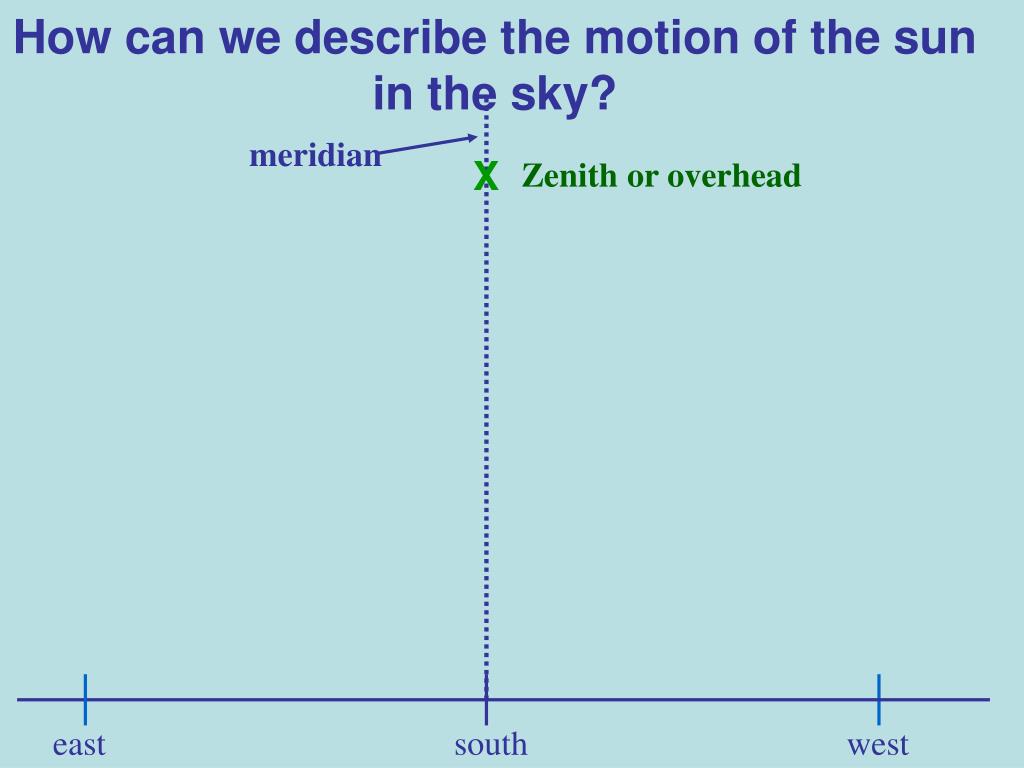 How can we describe the motion of the sun in the sky?

meridian

X Zenith or overhead

east

south

west